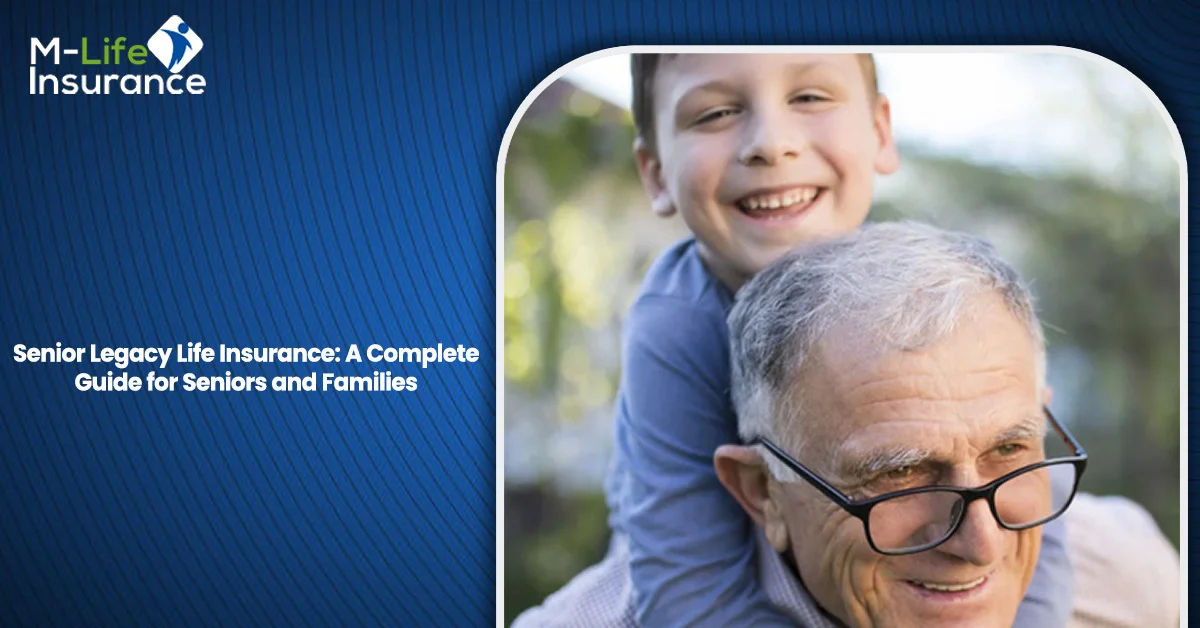 M-Life Insurance

Senior Legacy Life Insurance: A Complete Guide for Seniors and Families